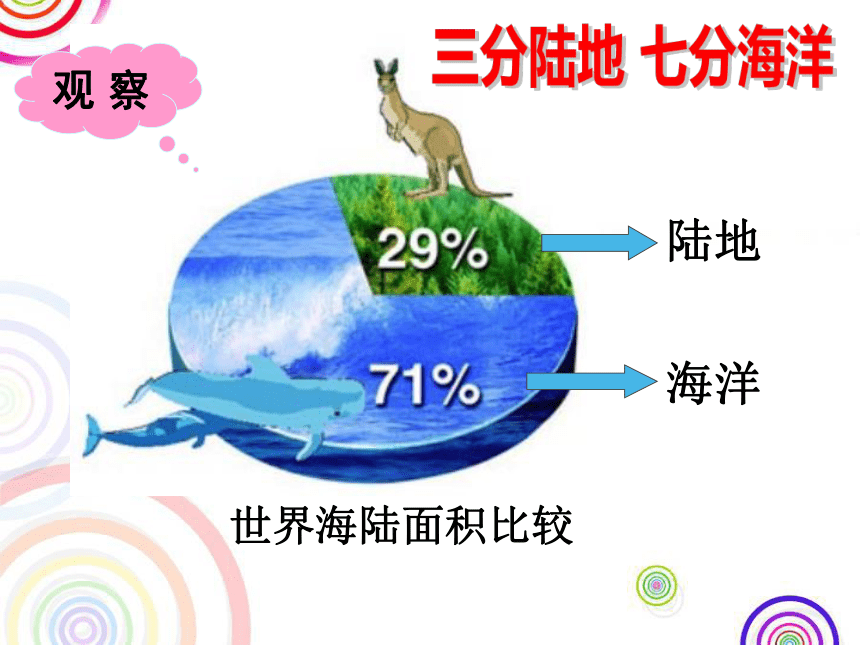 观 察

三分陆地 七分海洋

29%

陆地

71%

海洋

世界海陆面积比较